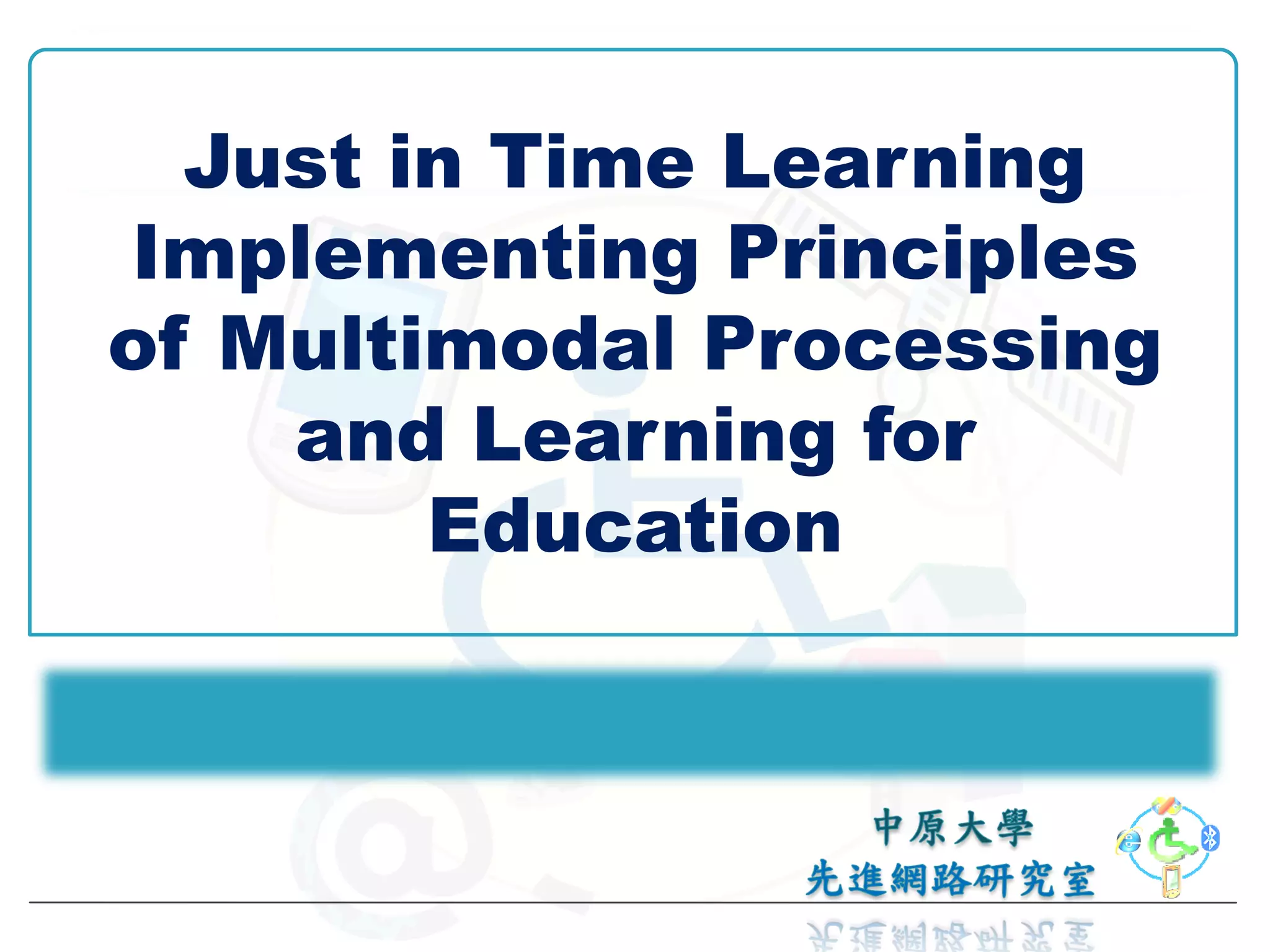 Just in Time Learning Implementing Principles of Multimodal Processing and Learning for Education

中原大學
先進網路研究室